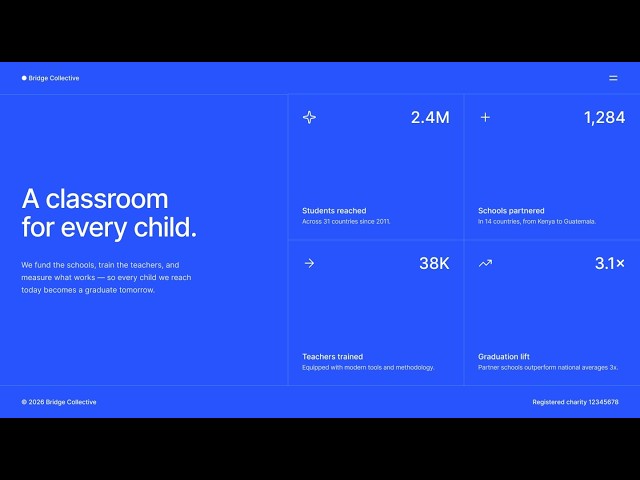 Bridge Collective

A classroom for every child.

We fund the schools, train the teachers, and measure what works — so every child we reach today becomes a graduate tomorrow.

2.4M

Students reached
Across 31 countries since 2011.

1,284

Schools partnered
In 14 countries, from Kenya to Guatemala.

38K

Teachers trained
Equipped with modern tools and methodology.

3.1×

Graduation lift
Partner schools outperform national averages 3x.

© 2026 Bridge Collective

Registered charity 12345678